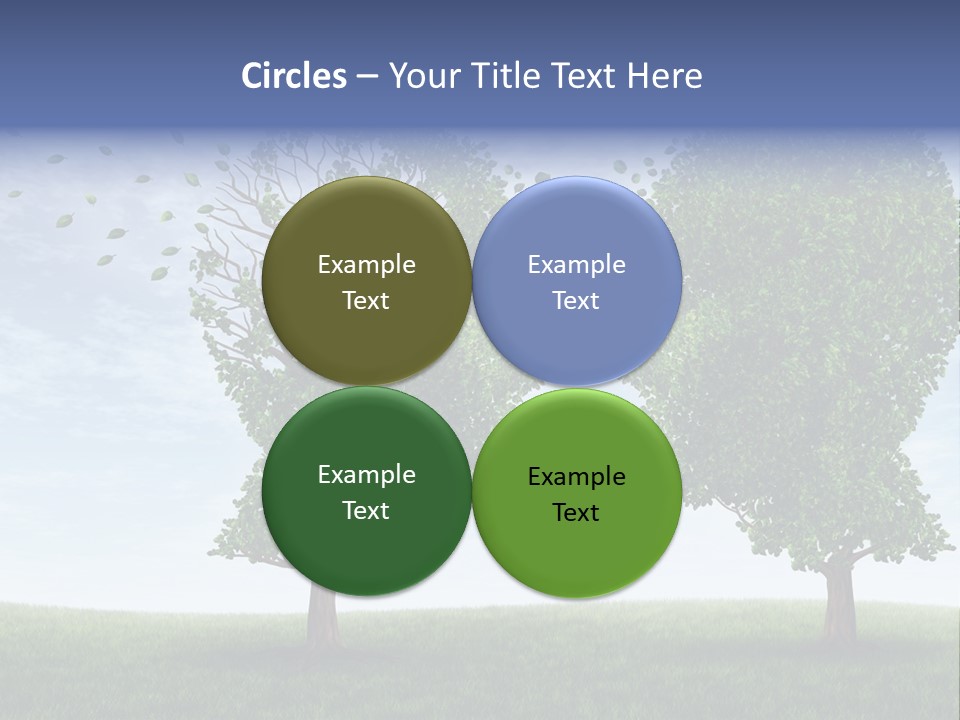 Circles – Your Title Text Here

Example Text

Example Text

Example Text

Example Text